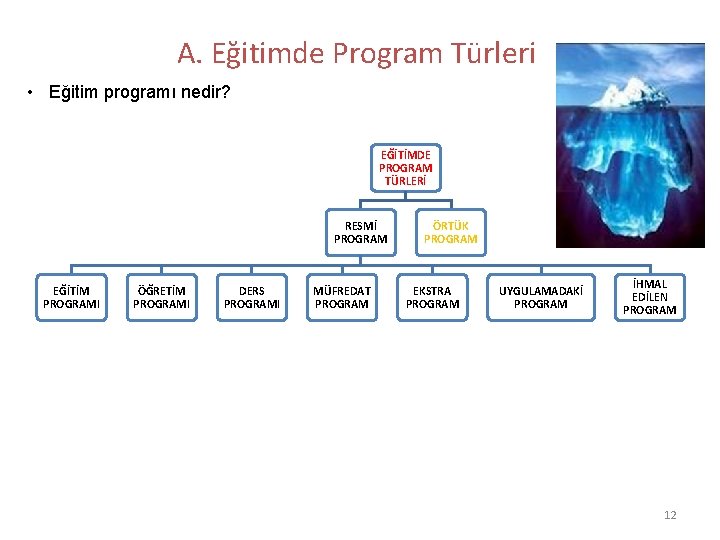 A. Eğitimde Program Türleri

• Eğitim programı nedir?

EĞİTİMDE PROGRAM TÜRLERİ

RESMİ PROGRAM

ÖRTÜK PROGRAM

EĞİTİM PROGRAMI

ÖĞRETİM PROGRAMI

DERS PROGRAMI

MÜFREDAT PROGRAM

EKSTRA PROGRAM

UYGULAMADAKİ PROGRAM

İHMAL EDİLEN PROGRAM

12